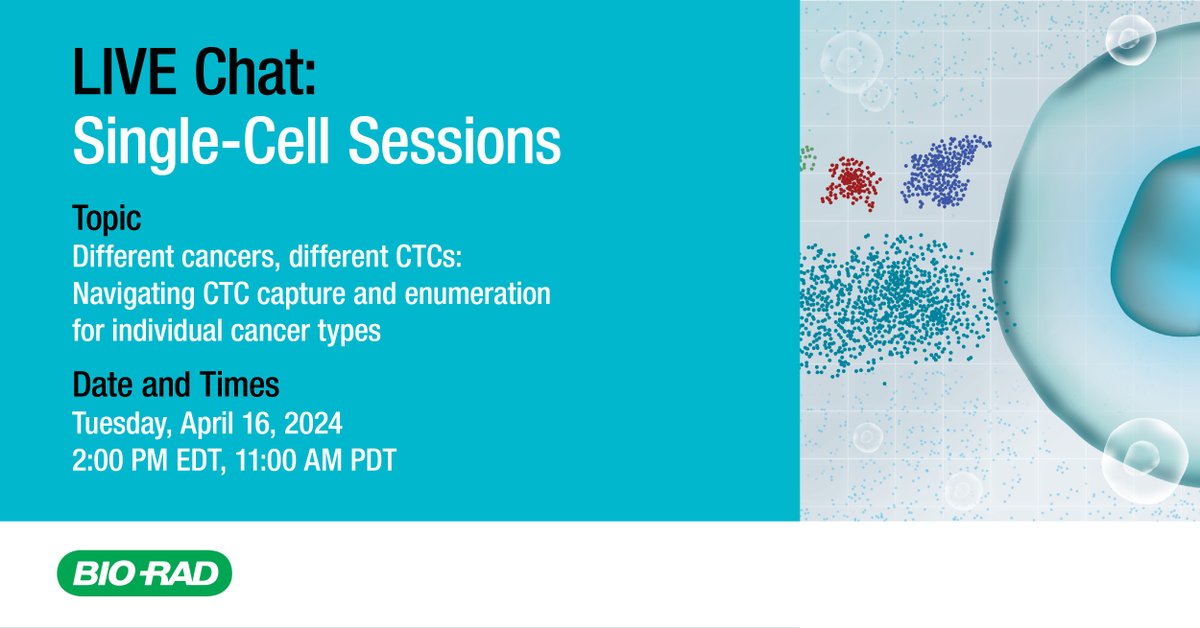 LIVE Chat:
Single-Cell Sessions

Topic
Different cancers, different CTCs: Navigating CTC capture and enumeration for individual cancer types

Date and Times
Tuesday, April 16, 2024
2:00 PM EDT, 11:00 AM PDT

BIO-RAD